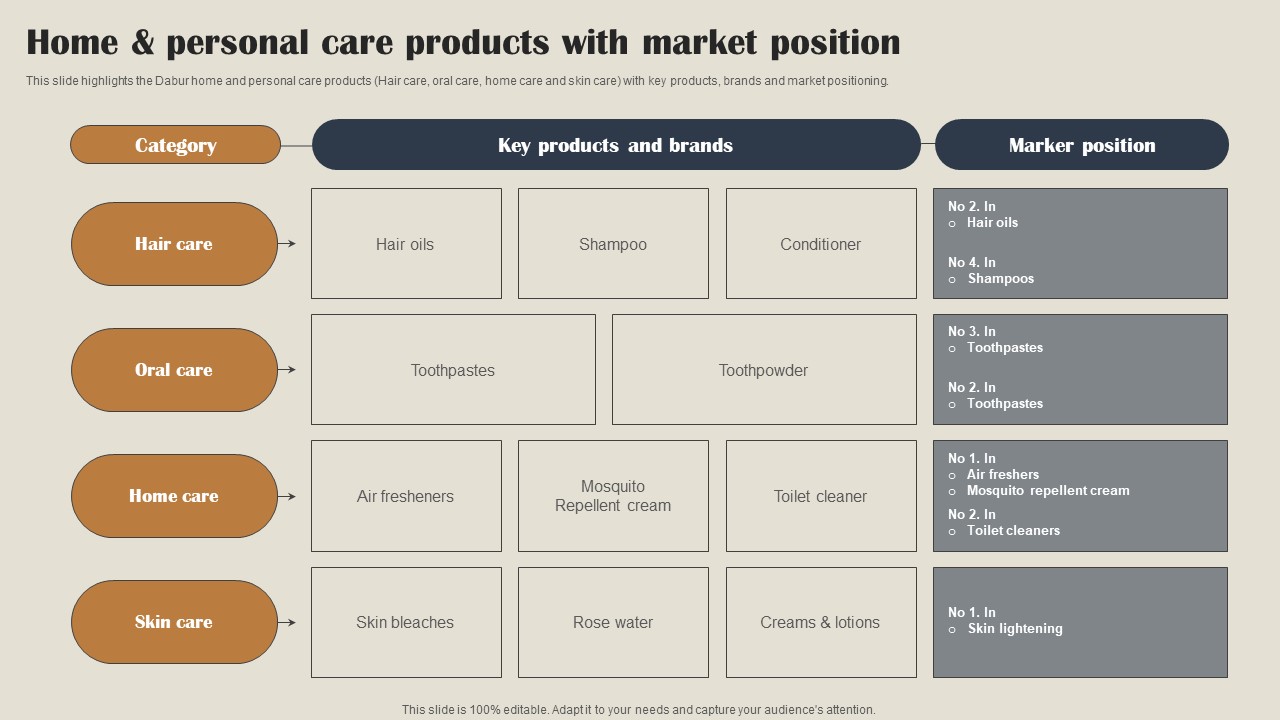 Home & personal care products with market position

This slide highlights the Dabur home and personal care products (Hair care, oral care, home care and skin care) with key products, brands and market positioning.

Category

Key products and brands

Marker position

Hair care

Hair oils

Shampoo

Conditioner

No 2. In
○ Hair oils

No 4. In
○ Shampoos

Oral care

Toothpastes

Toothpowder

No 3. In
○ Toothpastes

No 2. In
○ Toothpastes

Home care

Air fresheners

Mosquito Repellent cream

Toilet cleaner

No 1. In
○ Air freshers
○ Mosquito repellent cream

No 2. In
○ Toilet cleaners

Skin care

Skin bleaches

Rose water

Creams & lotions

No 1. In
○ Skin lightening

This slide is 100% editable. Adapt it to your needs and capture your audience's attention.